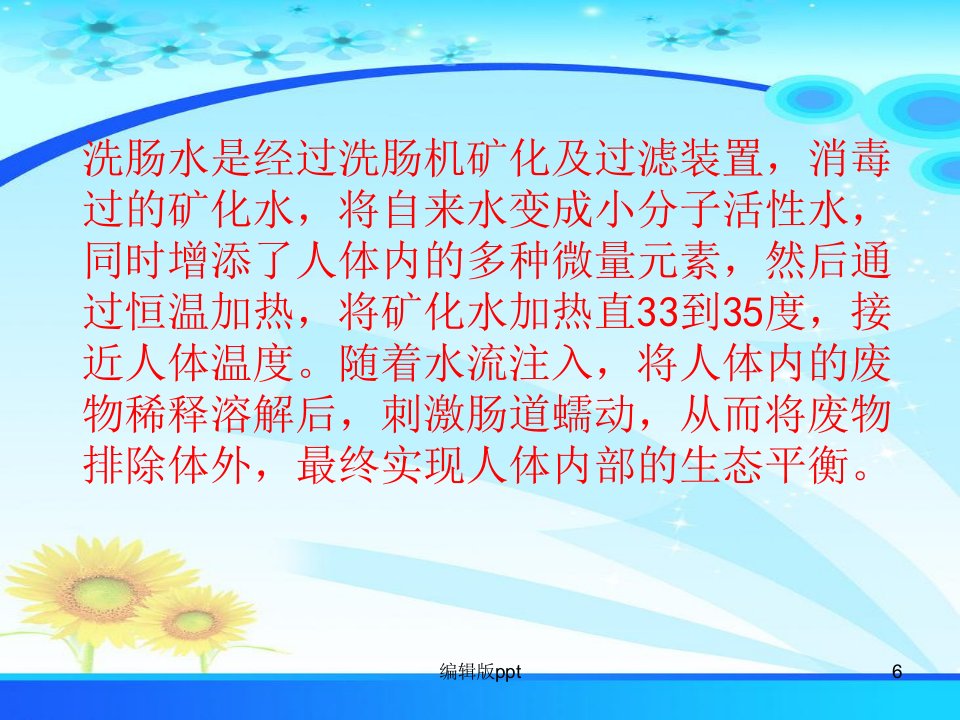 洗肠水是经过洗肠机矿化及过滤装置，消毒过的矿化水，将自来水变成小分子活性水，同时增添了人体内的多种微量元素，然后通过恒温加热，将矿化水加热直33到35度，接近人体温度。随着水流注入，将人体内的废物稀释溶解后，刺激肠道蠕动，从而将废物排除体外，最终实现人体内部的生态平衡。

编辑版ppt

6